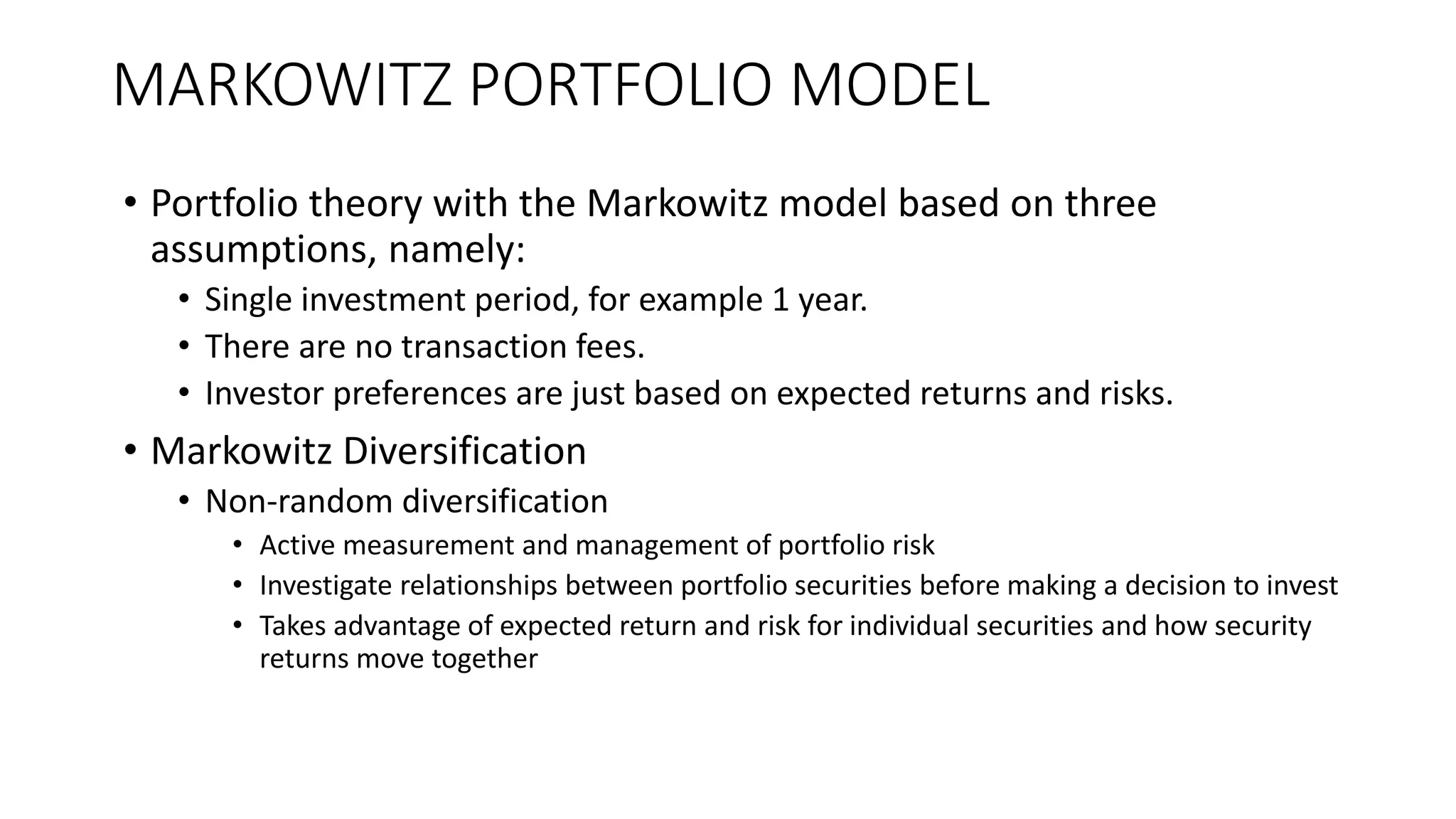 MARKOWITZ PORTFOLIO MODEL

• Portfolio theory with the Markowitz model based on three assumptions, namely:
  • Single investment period, for example 1 year.
  • There are no transaction fees.
  • Investor preferences are just based on expected returns and risks.
• Markowitz Diversification
  • Non-random diversification
    • Active measurement and management of portfolio risk
    • Investigate relationships between portfolio securities before making a decision to invest
    • Takes advantage of expected return and risk for individual securities and how security returns move together